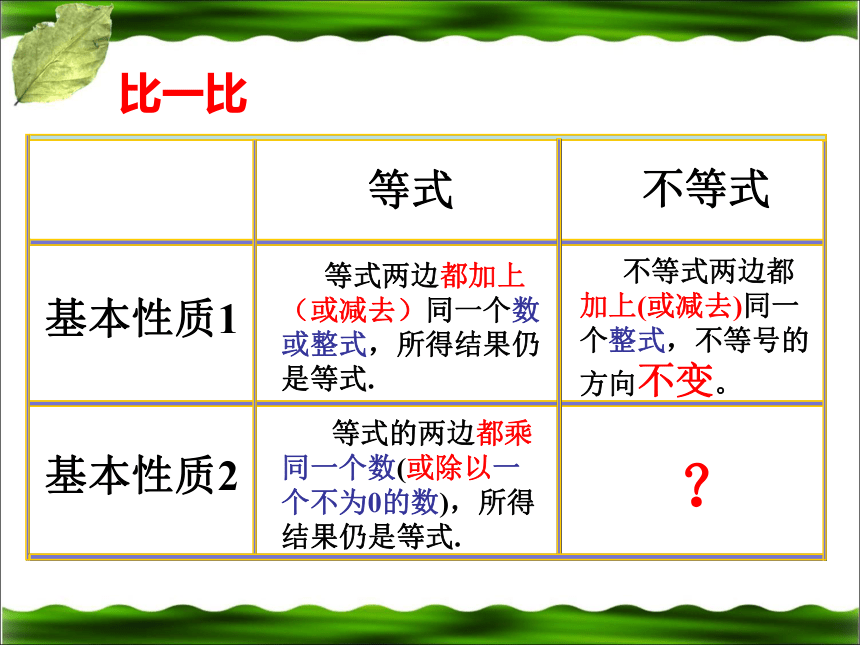 比一比

| | 等式 | 不等式 |
|---|---|---|
| 基本性质1 | 等式两边都加上（或减去）同一个数或整式，所得结果仍是等式. | 不等式两边都加上(或减去)同一个整式，不等号的方向不变。 |
| 基本性质2 | 等式的两边都乘同一个数(或除以一个不为0的数)，所得结果仍是等式. | ? |